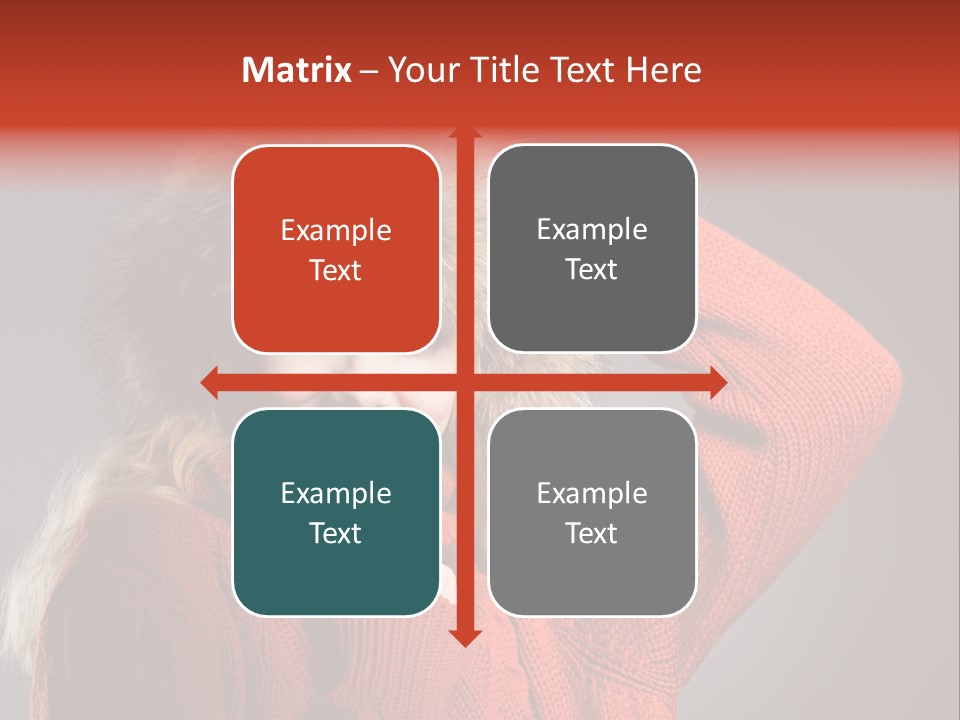 Matrix – Your Title Text Here

Example Text

Example Text

Example Text

Example Text